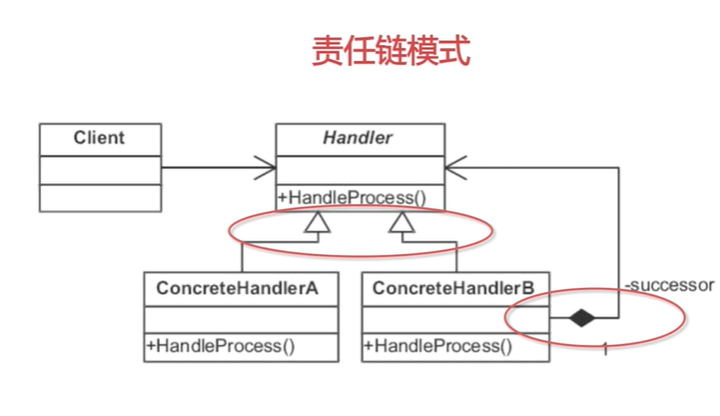 责任链模式

Client

Handler

+HandleProcess()

ConcreteHandlerA

+HandleProcess()

ConcreteHandlerB

+HandleProcess()

-successor

1